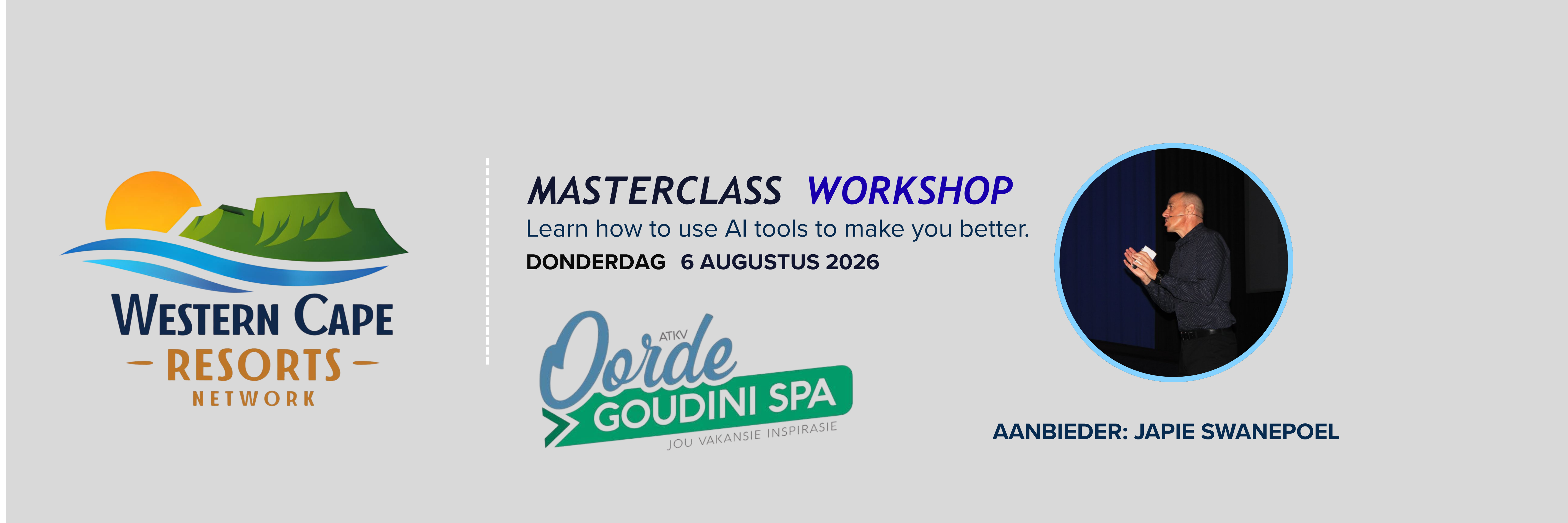 WESTERN CAPE
RESORTS
NETWORK

MASTERCLASS WORKSHOP
Learn how to use AI tools to make you better.
DONDERDAG 6 AUGUSTUS 2026

ATKV
Oorde
GOUDINI SPA
JOU VAKANSIE INSPIRASIE

AANBIEDER: JAPIE SWANEPOEL